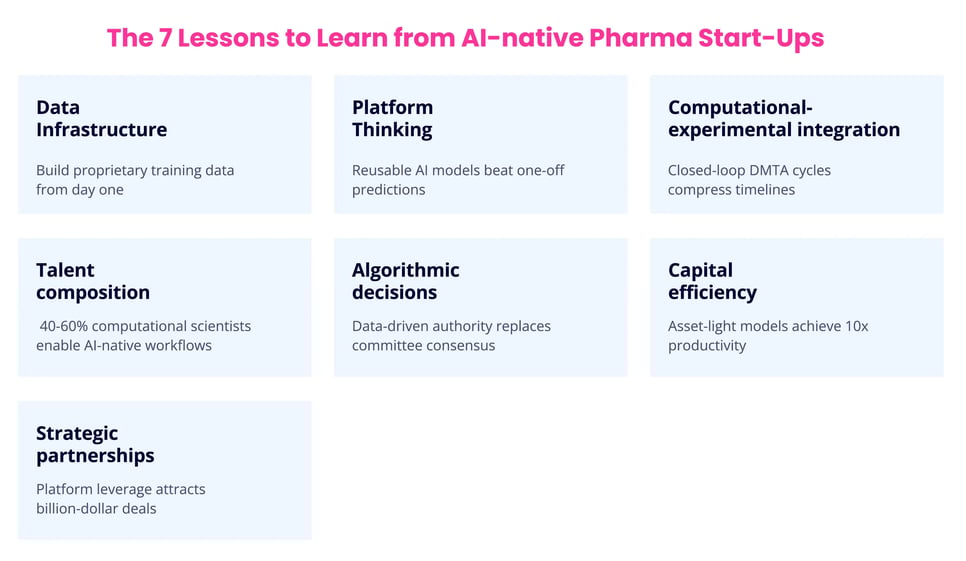 The 7 Lessons to Learn from AI-native Pharma Start-Ups

Data Infrastructure

Build proprietary training data from day one

Platform Thinking

Reusable AI models beat one-off predictions

Computational-experimental integration

Closed-loop DMTA cycles compress timelines

Talent composition

40-60% computational scientists enable AI-native workflows

Algorithmic decisions

Data-driven authority replaces committee consensus

Capital efficiency

Asset-light models achieve 10x productivity

Strategic partnerships

Platform leverage attracts billion-dollar deals